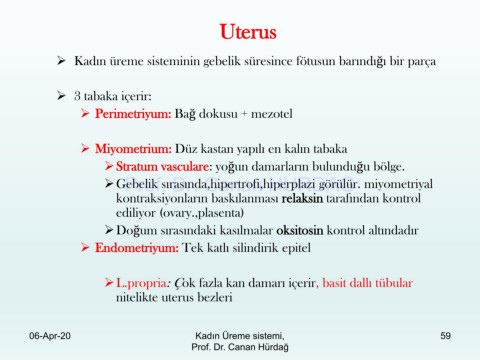 Uterus

➢ Kadın üreme sisteminin gebelik süresince fötusun barındığı bir parça

➢ 3 tabaka içerir:

➢ Perimetriyum: Bağ dokusu + mezotel

➢ Miyometrium: Düz kastan yapılı en kalın tabaka

➢ Stratum vasculare: yoğun damarların bulunduğu bölge.

➢ Gebelik sırasında,hipertrofi,hiperplazi görülür. miyometriyal kontraksiyonların baskılanması relaksin tarafından kontrol ediliyor (ovary.,plasenta)

➢ Doğum sırasındaki kasılmalar oksitosin kontrol altındadır

➢ Endometriyum: Tek katlı silindirik epitel

➢ L.propria: Çok fazla kan damarı içerir, basit dallı tübular nitelikte uterus bezleri

06-Apr-20

Kadın Üreme sistemi, Prof. Dr. Canan Hürdağ

59